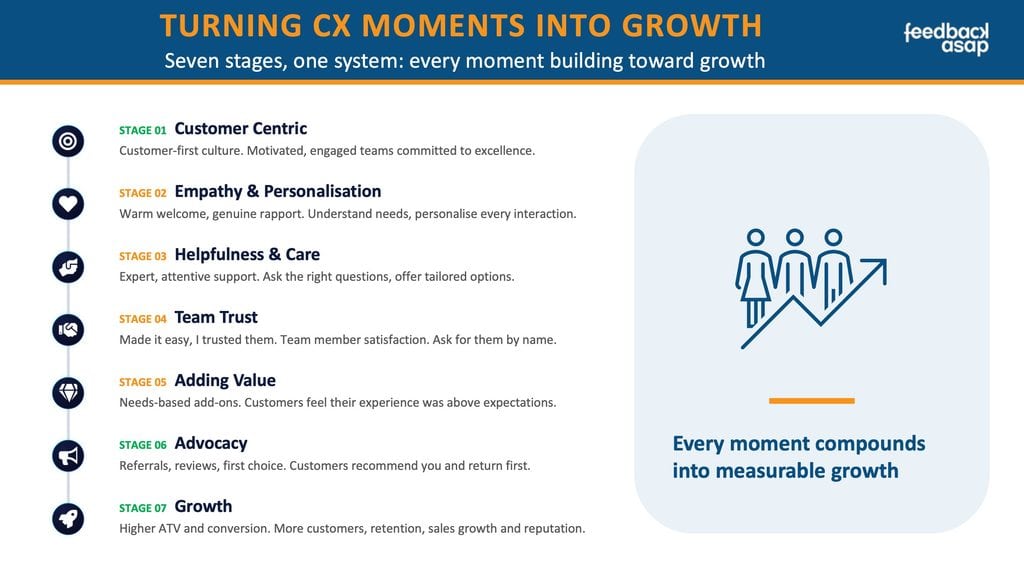 TURNING CX MOMENTS INTO GROWTH
Seven stages, one system: every moment building toward growth

feedback asap

STAGE 01 Customer Centric
Customer-first culture. Motivated, engaged teams committed to excellence.

STAGE 02 Empathy & Personalisation
Warm welcome, genuine rapport. Understand needs, personalise every interaction.

STAGE 03 Helpfulness & Care
Expert, attentive support. Ask the right questions, offer tailored options.

STAGE 04 Team Trust
Made it easy, I trusted them. Team member satisfaction. Ask for them by name.

STAGE 05 Adding Value
Needs-based add-ons. Customers feel their experience was above expectations.

STAGE 06 Advocacy
Referrals, reviews, first choice. Customers recommend you and return first.

STAGE 07 Growth
Higher ATV and conversion. More customers, retention, sales growth and reputation.

Every moment compounds into measurable growth